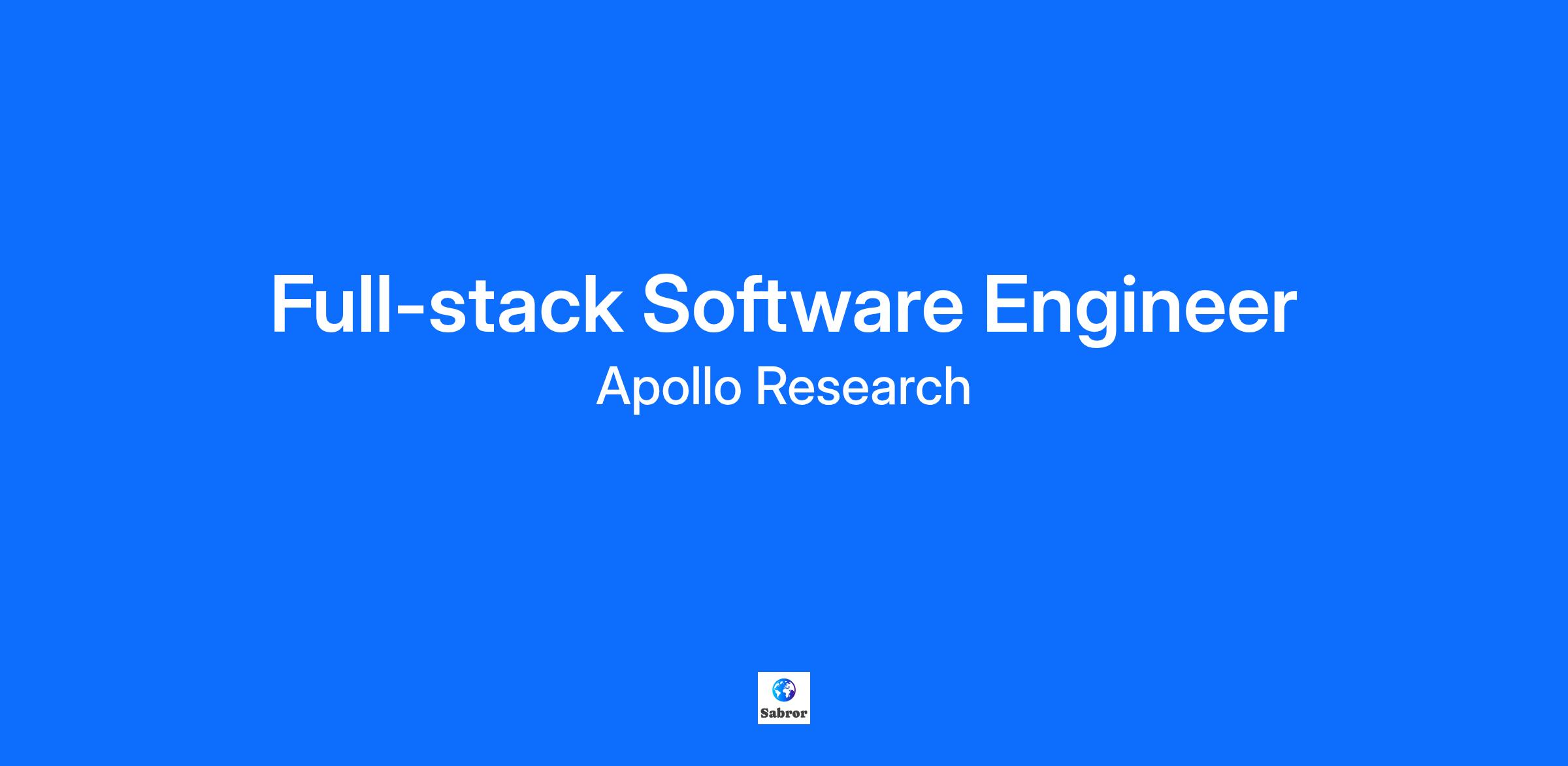 Full-stack Software Engineer

Apollo Research

Sabror